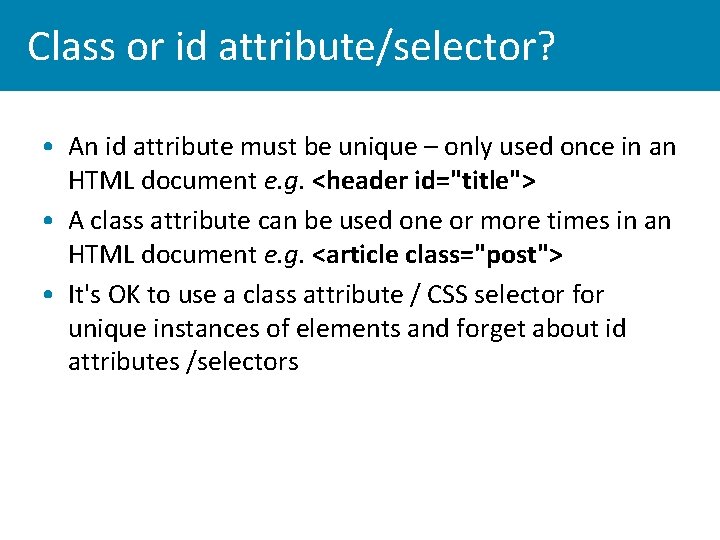 Class or id attribute/selector?

• An id attribute must be unique – only used once in an HTML document e.g. <header id="title">

• A class attribute can be used one or more times in an HTML document e.g. <article class="post">

• It's OK to use a class attribute / CSS selector for unique instances of elements and forget about id attributes /selectors